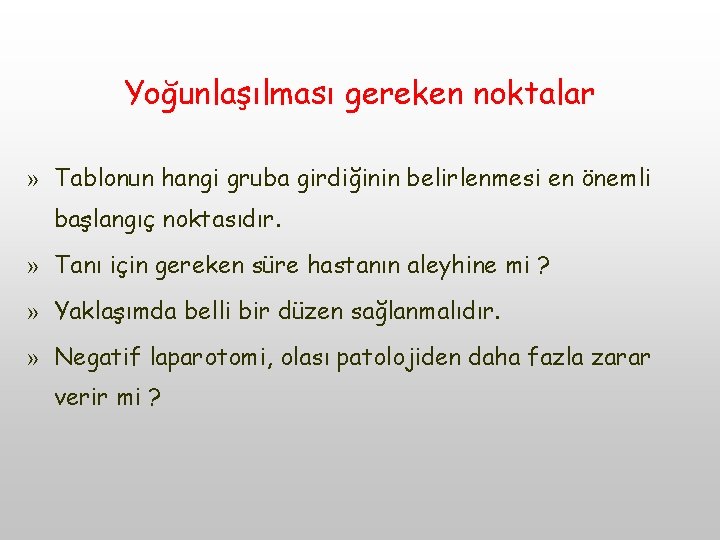 Yoğunlaşılması gereken noktalar

» Tablonun hangi gruba girdiğinin belirlenmesi en önemli başlangıç noktasıdır.

» Tanı için gereken süre hastanın aleyhine mi ?

» Yaklaşımda belli bir düzen sağlanmalıdır.

» Negatif laparotomi, olası patolojiden daha fazla zarar verir mi ?